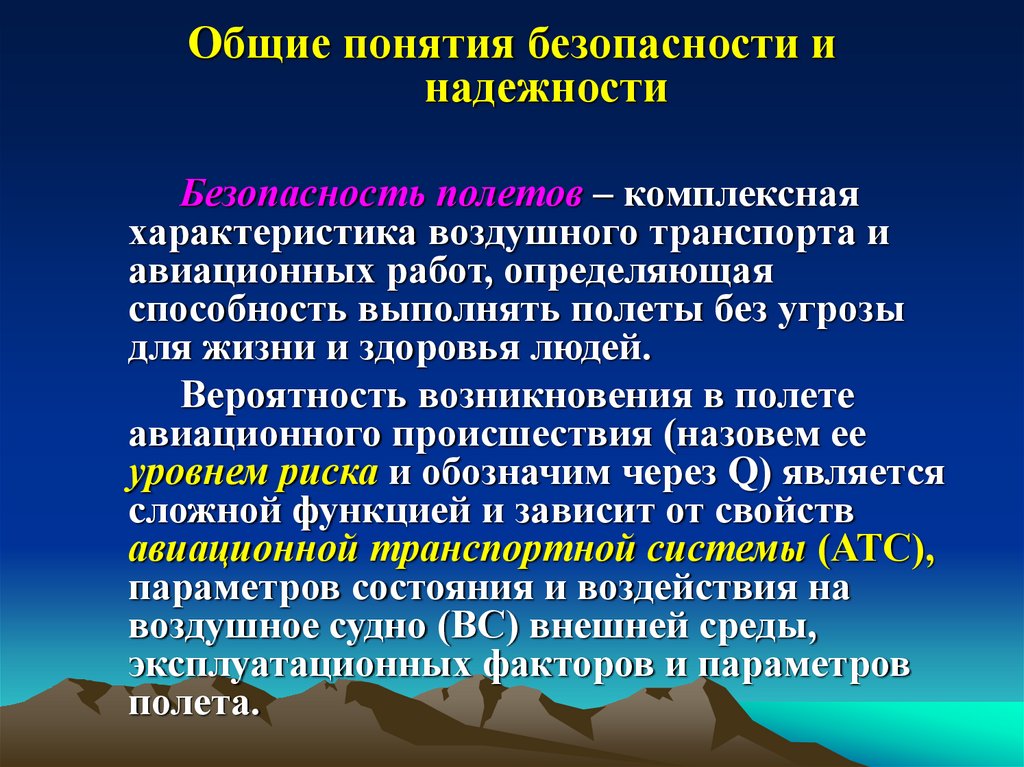 Общие понятия безопасности и надежности

Безопасность полетов – комплексная характеристика воздушного транспорта и авиационных работ, определяющая способность выполнять полеты без угрозы для жизни и здоровья людей.

Вероятность возникновения в полете авиационного происшествия (назовем ее уровнем риска и обозначим через Q) является сложной функцией и зависит от свойств авиационной транспортной системы (АТС), параметров состояния и воздействия на воздушное судно (ВС) внешней среды, эксплуатационных факторов и параметров полета.